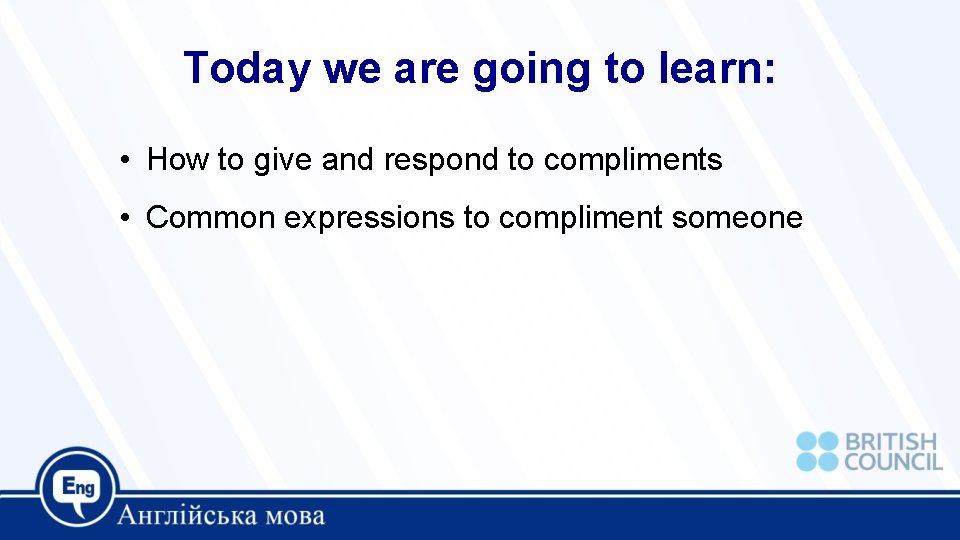 Today we are going to learn:

• How to give and respond to compliments

• Common expressions to compliment someone

BRITISH COUNCIL

Eng

Англійська мова